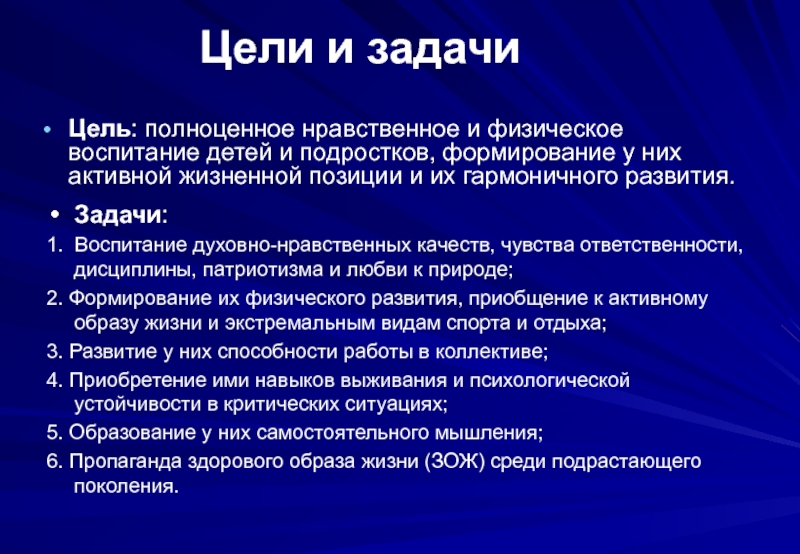 Цели и задачи

• Цель: полноценное нравственное и физическое воспитание детей и подростков, формирование у них активной жизненной позиции и их гармоничного развития.

• Задачи:

1. Воспитание духовно-нравственных качеств, чувства ответственности, дисциплины, патриотизма и любви к природе;

2. Формирование их физического развития, приобщение к активному образу жизни и экстремальным видам спорта и отдыха;

3. Развитие у них способности работы в коллективе;

4. Приобретение ими навыков выживания и психологической устойчивости в критических ситуациях;

5. Образование у них самостоятельного мышления;

6. Пропаганда здорового образа жизни (ЗОЖ) среди подрастающего поколения.